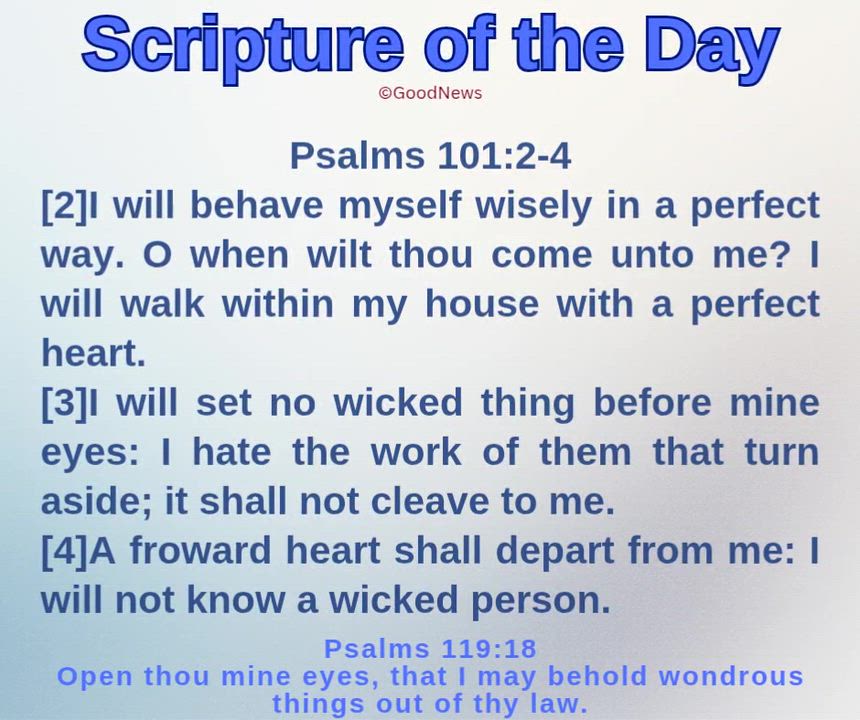 Scripture of the Day
©GoodNews

Psalms 101:2-4
[2]I will behave myself wisely in a perfect way. O when wilt thou come unto me? I will walk within my house with a perfect heart.
[3]I will set no wicked thing before mine eyes: I hate the work of them that turn aside; it shall not cleave to me.
[4]A froward heart shall depart from me: I will not know a wicked person.

Psalms 119:18
Open thou mine eyes, that I may behold wondrous things out of thy law.